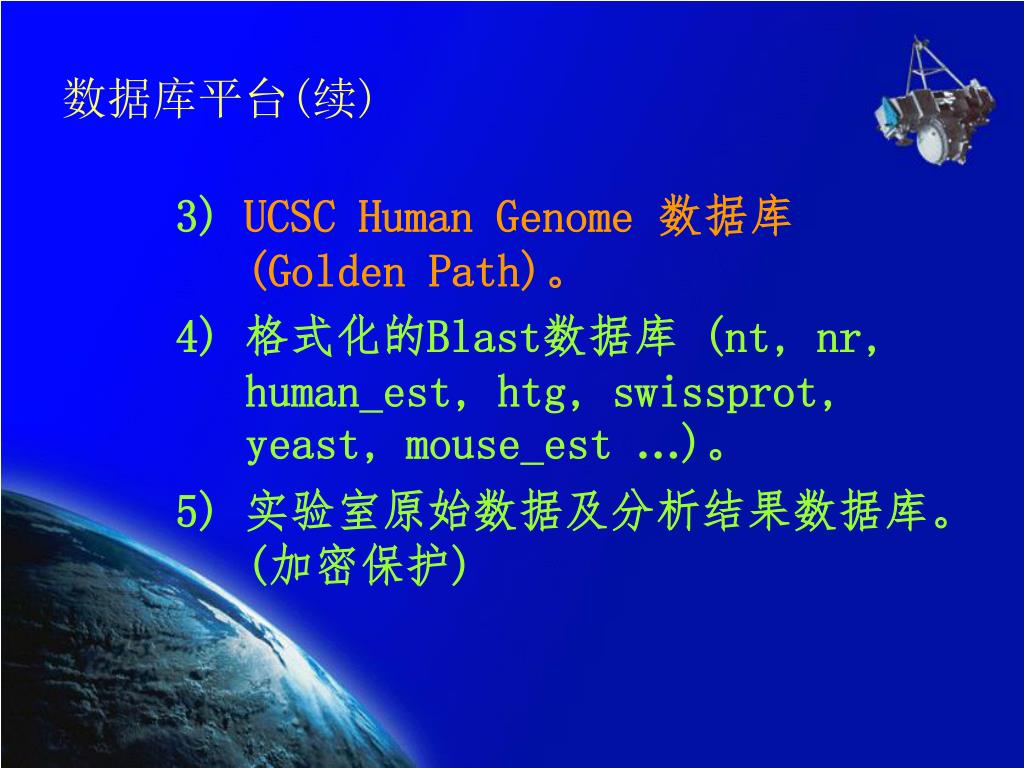 数据库平台(续)

3) UCSC Human Genome 数据库 (Golden Path)。

4) 格式化的Blast数据库 (nt, nr, human_est, htg, swissprot, yeast, mouse_est …)。

5) 实验室原始数据及分析结果数据库。(加密保护)